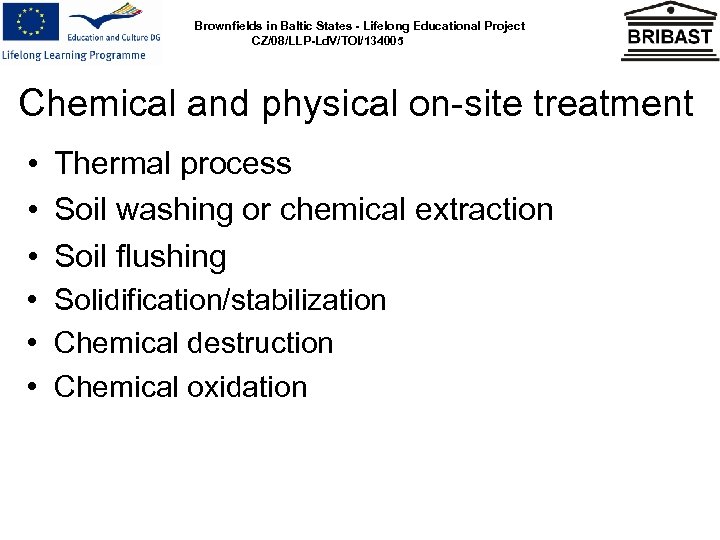 Education and Culture DG
Lifelong Learning Programme

Brownfields in Baltic States - Lifelong Educational Project
CZ/08/LLP-LdV/TOI/134005

BRIBAST

Chemical and physical on-site treatment

• Thermal process
• Soil washing or chemical extraction
• Soil flushing
• Solidification/stabilization
• Chemical destruction
• Chemical oxidation